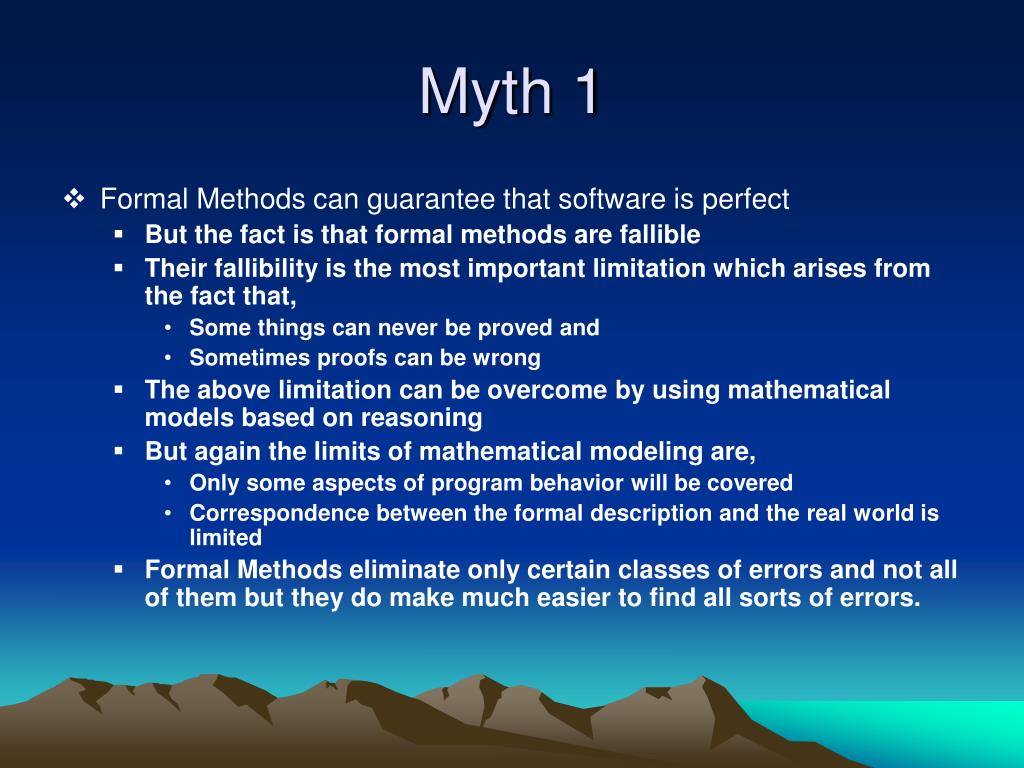 Myth 1

❖ Formal Methods can guarantee that software is perfect

▪ But the fact is that formal methods are fallible

▪ Their fallibility is the most important limitation which arises from the fact that,

• Some things can never be proved and

• Sometimes proofs can be wrong

▪ The above limitation can be overcome by using mathematical models based on reasoning

▪ But again the limits of mathematical modeling are,

• Only some aspects of program behavior will be covered

• Correspondence between the formal description and the real world is limited

▪ Formal Methods eliminate only certain classes of errors and not all of them but they do make much easier to find all sorts of errors.